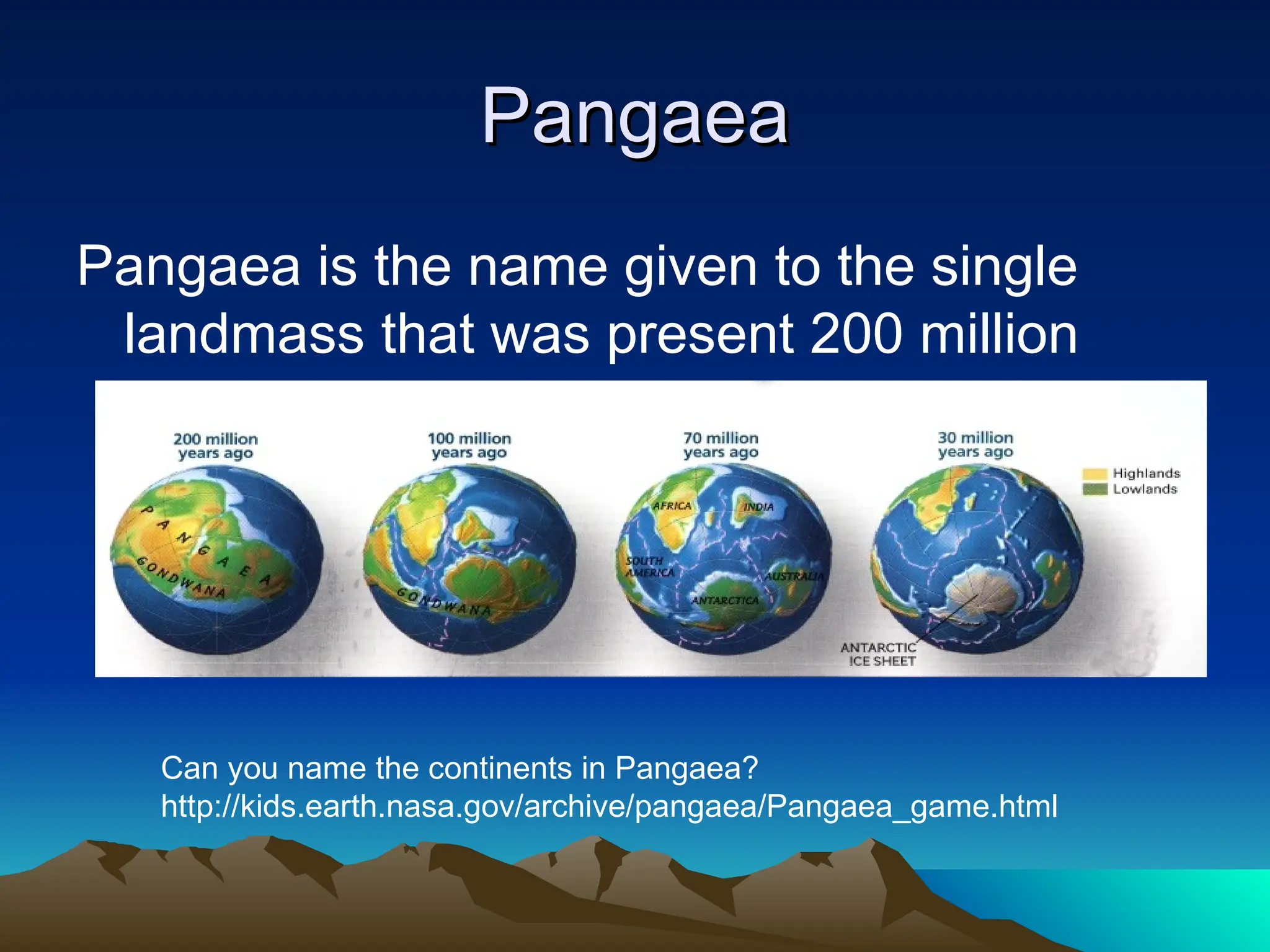 Pangaea

Pangaea is the name given to the single landmass that was present 200 million

200 million years ago

PANGAEA

GONDWANA

100 million years ago

GONDWANA

70 million years ago

AFRICA

INDIA

SOUTH AMERICA

AUSTRALIA

ANTARCTICA

30 million years ago

ANTARCTIC ICE SHEET

Highlands

Lowlands

Can you name the continents in Pangaea?
http://kids.earth.nasa.gov/archive/pangaea/Pangaea_game.html